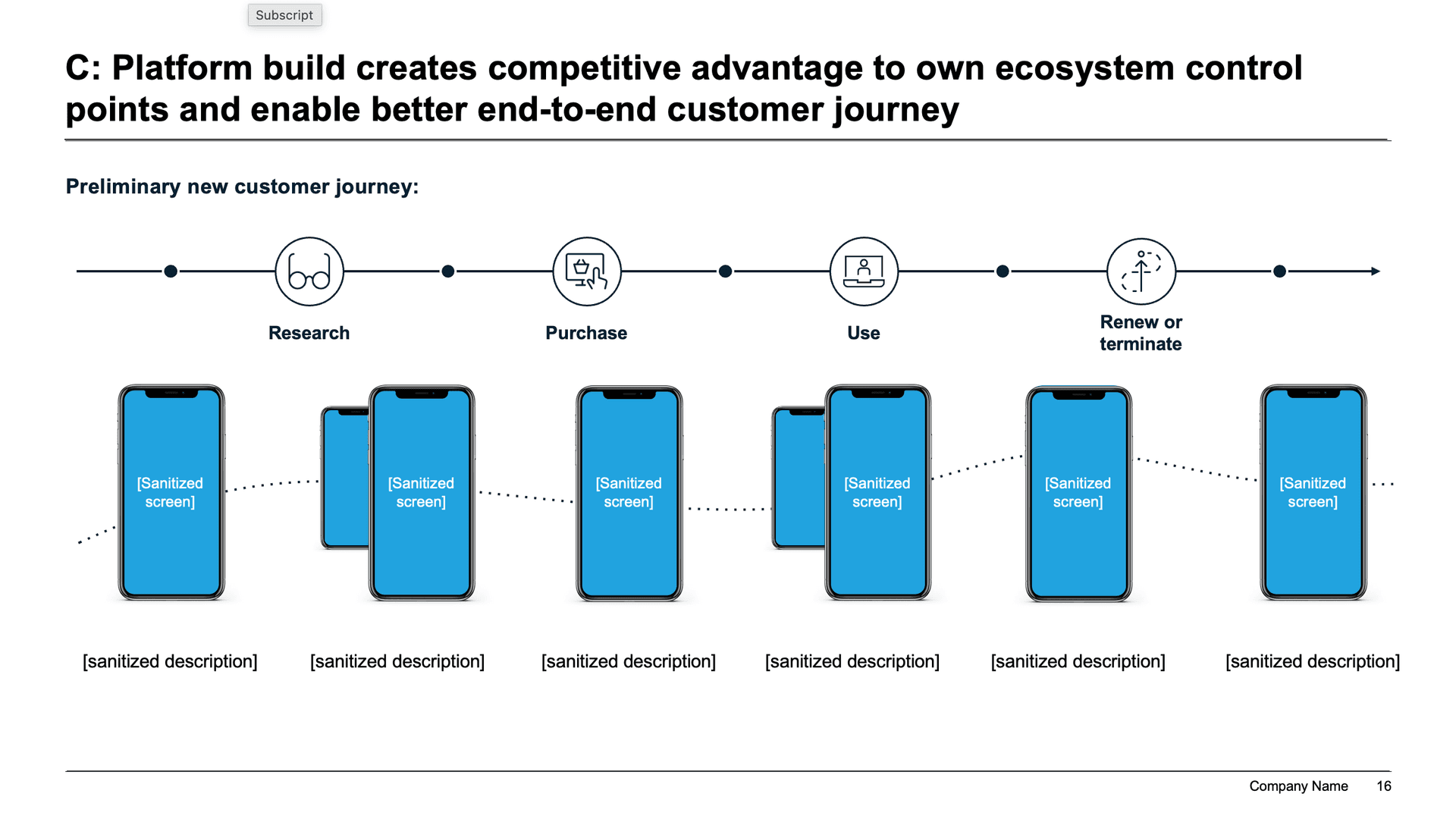 Subscript

C: Platform build creates competitive advantage to own ecosystem control points and enable better end-to-end customer journey

Preliminary new customer journey:

Research

Purchase

Use

Renew or terminate

[Sanitized screen]

[Sanitized screen]

[Sanitized screen]

[Sanitized screen]

[Sanitized screen]

[Sanitized screen]

[sanitized description]

[sanitized description]

[sanitized description]

[sanitized description]

[sanitized description]

[sanitized description]

Company Name 16